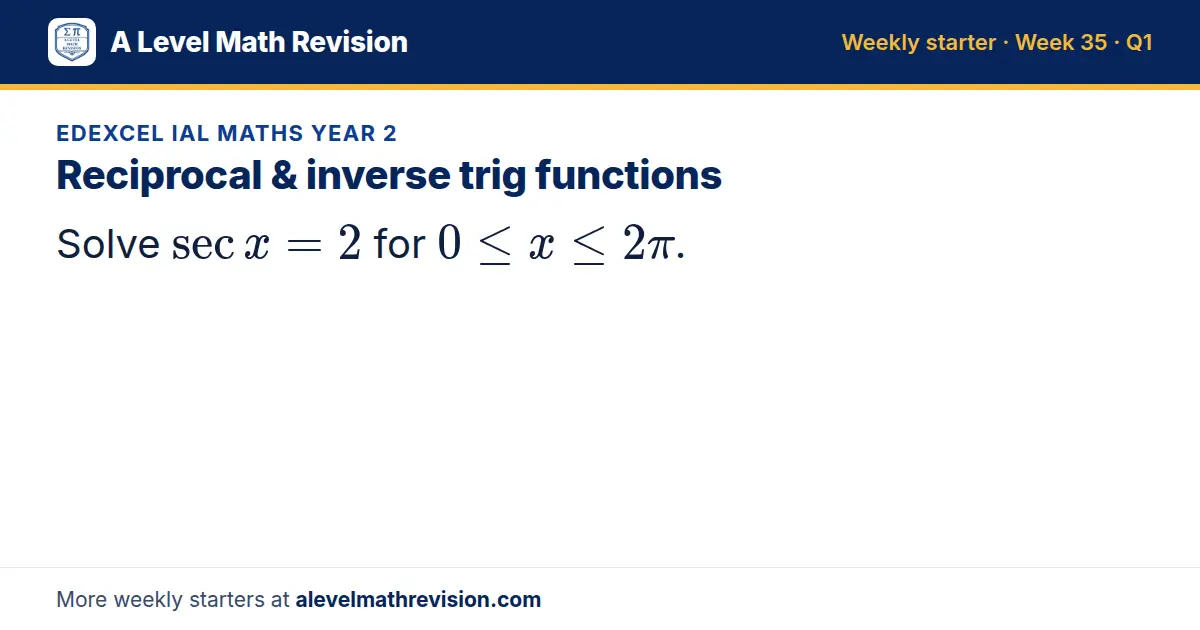 A Level Math Revision

Weekly starter · Week 35 · Q1

EDEXCEL IAL MATHS YEAR 2

Reciprocal & inverse trig functions

Solve $\sec x = 2$ for $0 \leq x \leq 2\pi$.

More weekly starters at alevelmathrevision.com